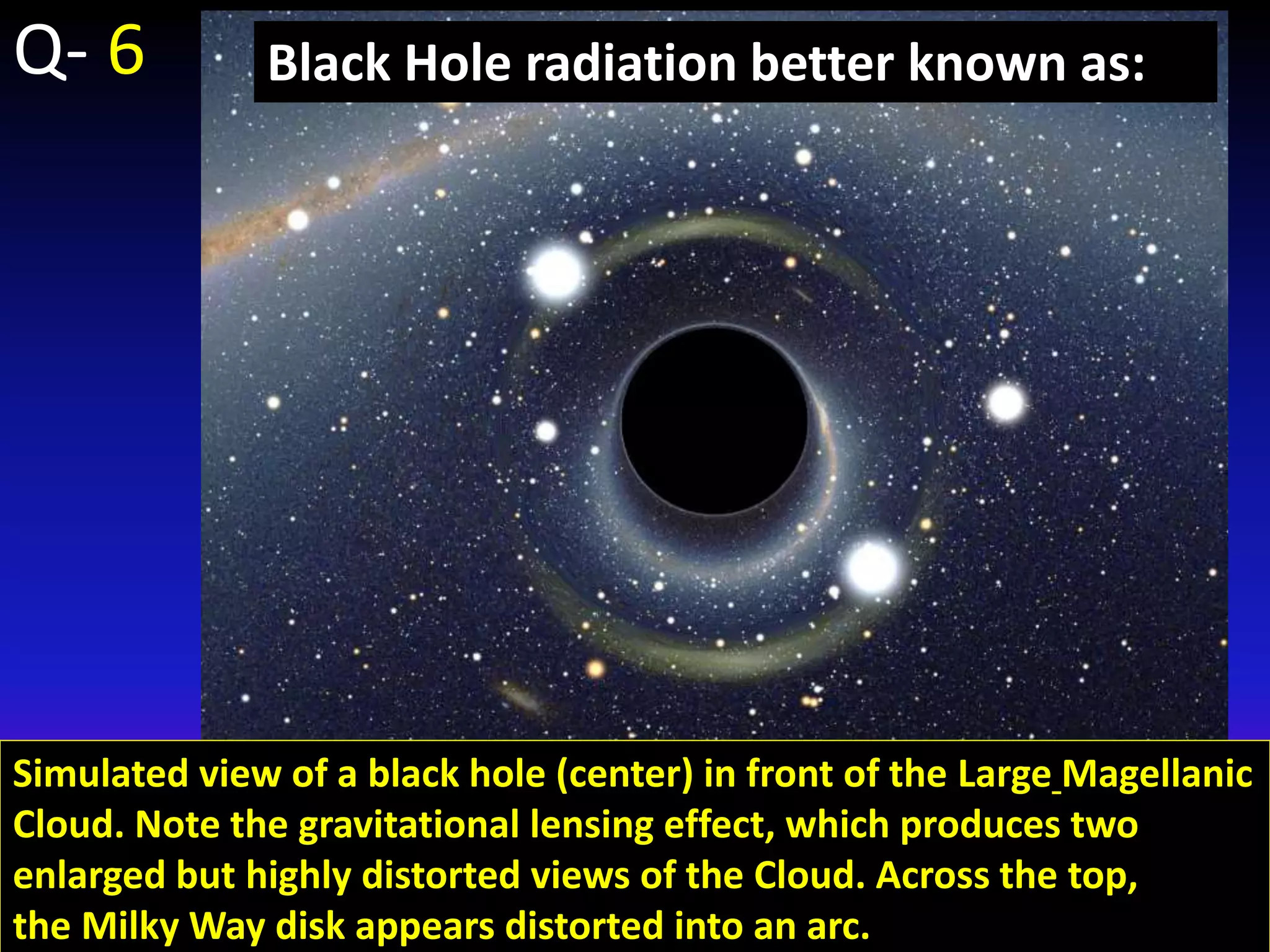 Q- 6

Black Hole radiation better known as:

Simulated view of a black hole (center) in front of the Large_Magellanic Cloud. Note the gravitational lensing effect, which produces two enlarged but highly distorted views of the Cloud. Across the top, the Milky Way disk appears distorted into an arc.